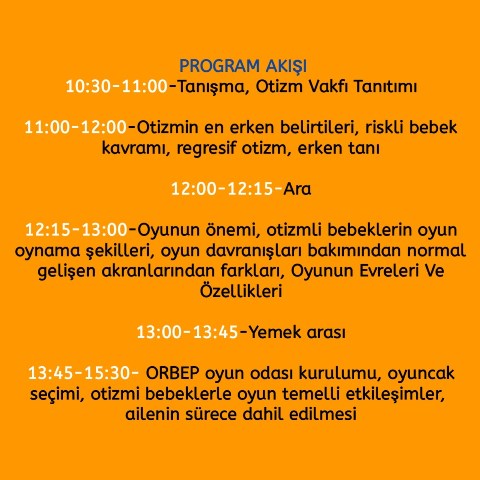 PROGRAM AKIŞI
10:30-11:00-Tanışma, Otizm Vakfı Tanıtımı

11:00-12:00-Otizmin en erken belirtileri, riskli bebek kavramı, regresif otizm, erken tanı

12:00-12:15-Ara

12:15-13:00-Oyunun önemi, otizmli bebeklerin oyun oynama şekilleri, oyun davranışları bakımından normal gelişen akranlarından farkları, Oyunun Evreleri Ve Özellikleri

13:00-13:45-Yemek arası

13:45-15:30- ORBEP oyun odası kurulumu, oyuncak seçimi, otizmi bebeklerle oyun temelli etkileşimler, ailenin sürece dahil edilmesi